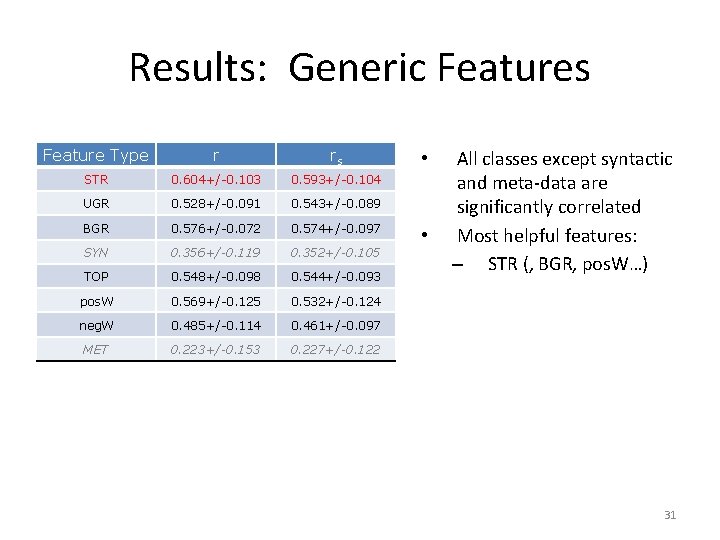 Results: Generic Features

| Feature Type | r | $r_s$ |
|---|---|---|
| STR | 0.604+/-0.103 | 0.593+/-0.104 |
| UGR | 0.528+/-0.091 | 0.543+/-0.089 |
| BGR | 0.576+/-0.072 | 0.574+/-0.097 |
| SYN | 0.356+/-0.119 | 0.352+/-0.105 |
| TOP | 0.548+/-0.098 | 0.544+/-0.093 |
| posW | 0.569+/-0.125 | 0.532+/-0.124 |
| negW | 0.485+/-0.114 | 0.461+/-0.097 |
| MET | 0.223+/-0.153 | 0.227+/-0.122 |

• All classes except syntactic and meta-data are significantly correlated
• Most helpful features:
– STR (, BGR, posW…)

31